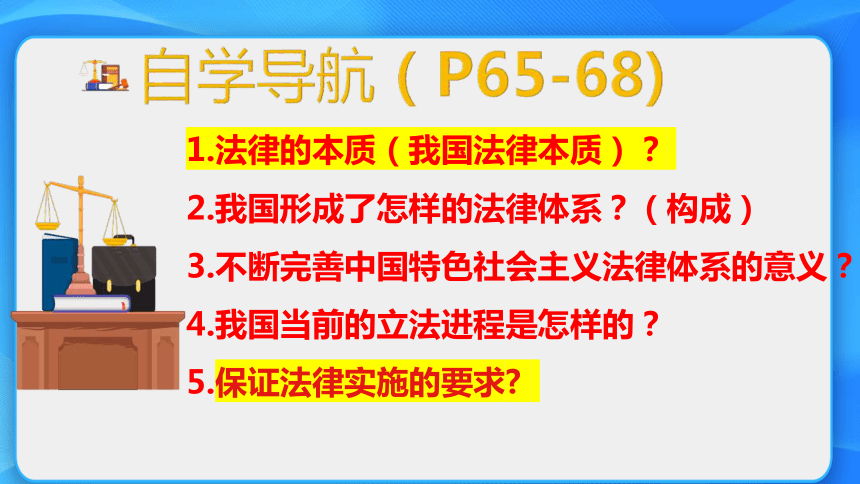 自学导航（P65-68)

1.法律的本质（我国法律本质）？

2.我国形成了怎样的法律体系？（构成）

3.不断完善中国特色社会主义法律体系的意义？

4.我国当前的立法进程是怎样的？

5.保证法律实施的要求?